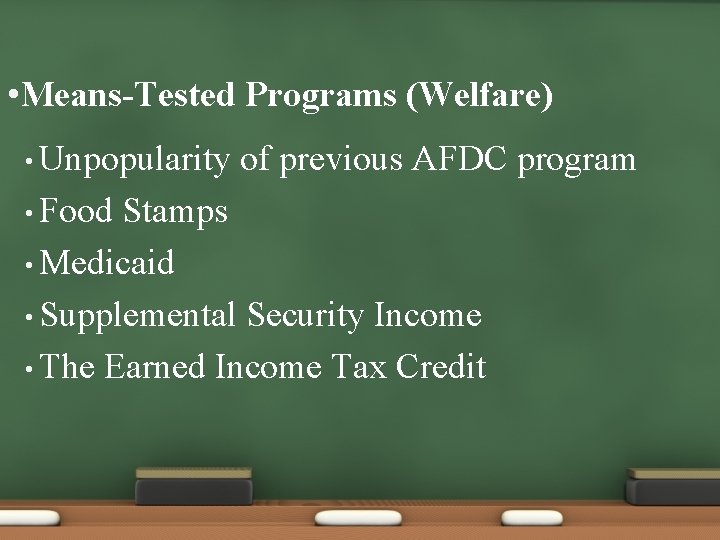 •Means-Tested Programs (Welfare)

• Unpopularity of previous AFDC program
• Food Stamps
• Medicaid
• Supplemental Security Income
• The Earned Income Tax Credit